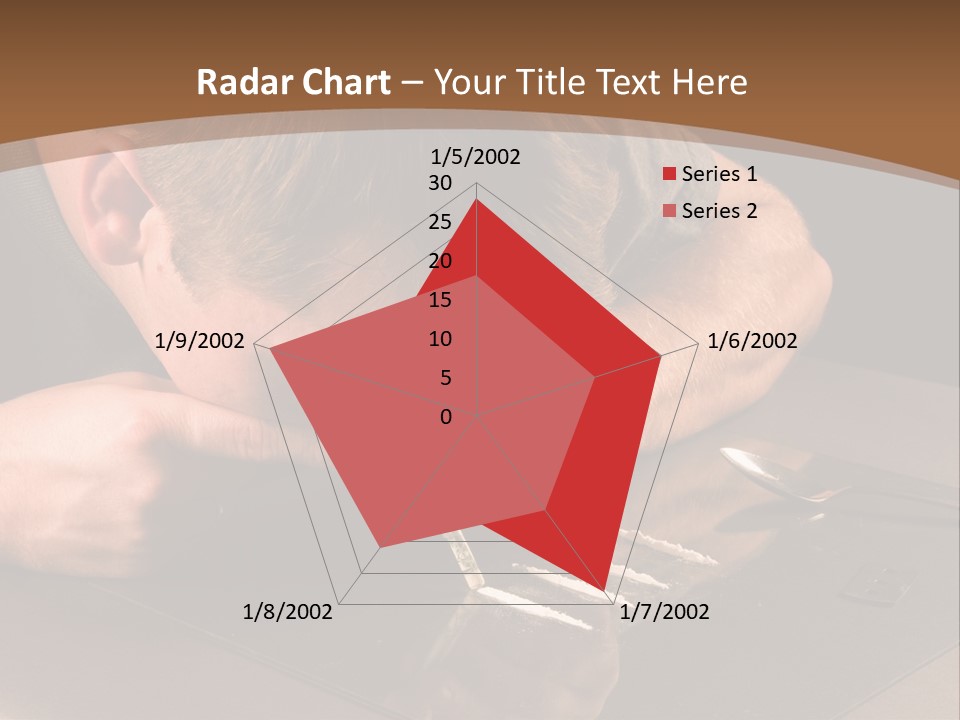 Radar Chart – Your Title Text Here

1/5/2002
30
25
20
15
10
5
0
1/6/2002
1/7/2002
1/8/2002
1/9/2002

Series 1
Series 2